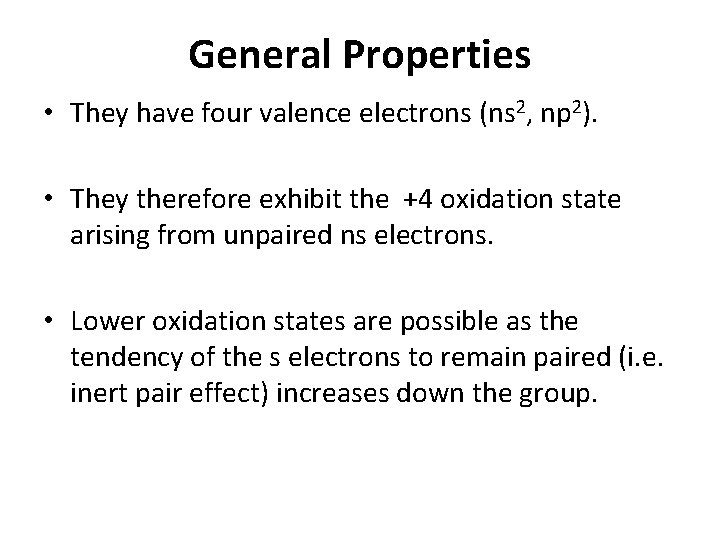 General Properties

• They have four valence electrons ($ns^2$, $np^2$).

• They therefore exhibit the +4 oxidation state arising from unpaired ns electrons.

• Lower oxidation states are possible as the tendency of the s electrons to remain paired (i.e. inert pair effect) increases down the group.